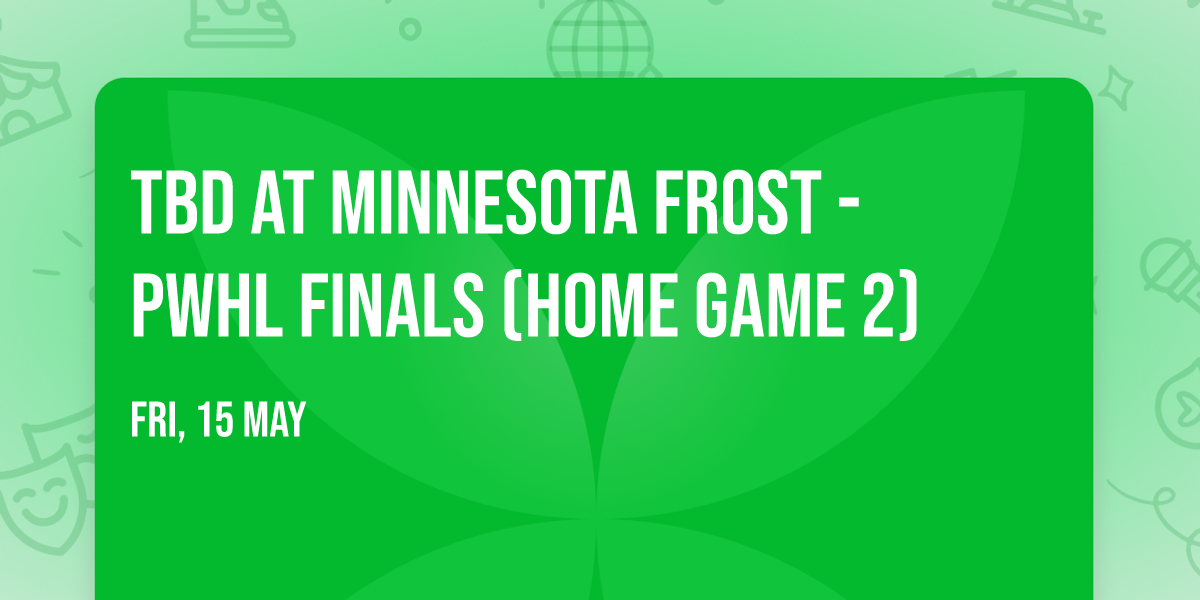 TBD AT MINNESOTA FROST - PWHL FINALS (HOME GAME 2)

FRI, 15 MAY